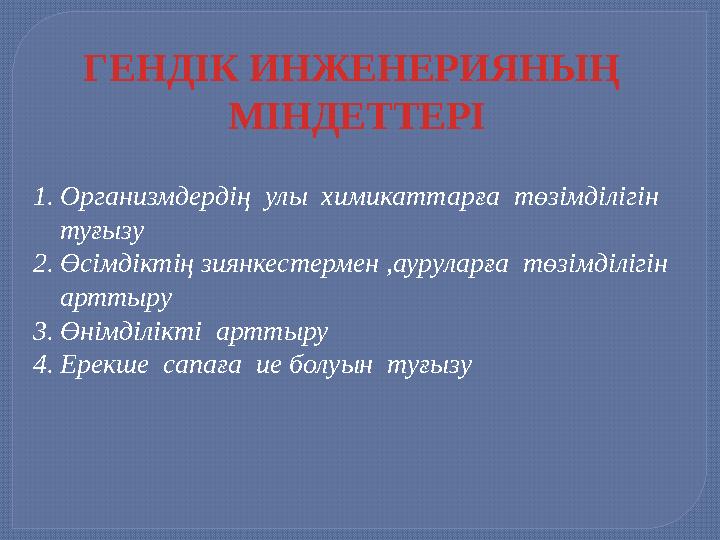 ГЕНДІК ИНЖЕНЕРИЯНЫҢ МІНДЕТТЕРІ

1. Организмдердің улы химикаттарға төзімділігін туғызу
2. Өсімдіктің зиянкестермен ,ауруларға төзімділігін арттыру
3. Өнімділікті арттыру
4. Ерекше сапаға ие болуын туғызу